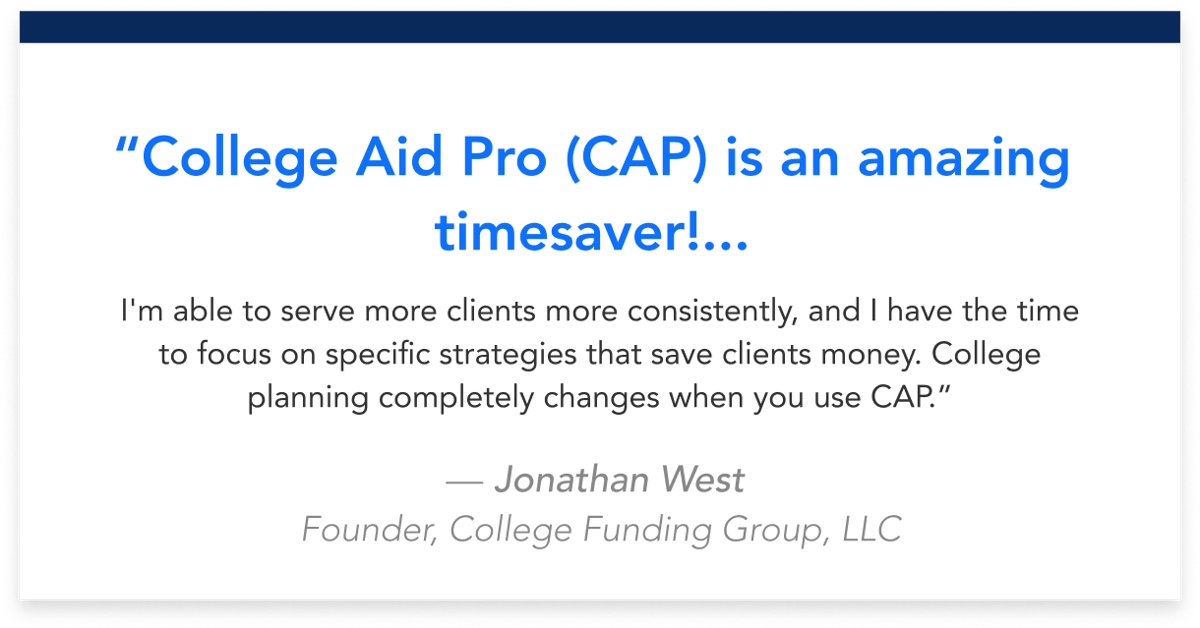 “College Aid Pro (CAP) is an amazing timesaver!...

I'm able to serve more clients more consistently, and I have the time to focus on specific strategies that save clients money. College planning completely changes when you use CAP.”

— Jonathan West
Founder, College Funding Group, LLC